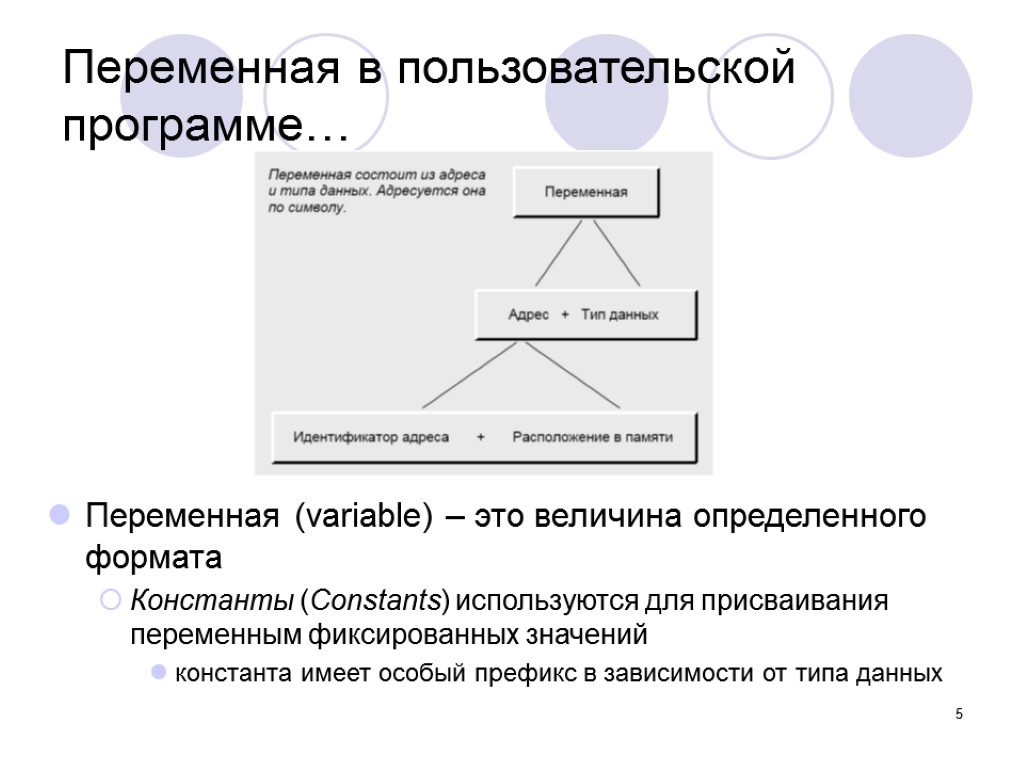 Переменная в пользовательской программе…

Переменная состоит из адреса и типа данных. Адресуется она по символу.

Переменная

Адрес + Тип данных

Идентификатор адреса + Расположение в памяти

Переменная (variable) – это величина определенного формата

Константы (Constants) используются для присваивания переменным фиксированных значений

константа имеет особый префикс в зависимости от типа данных

5